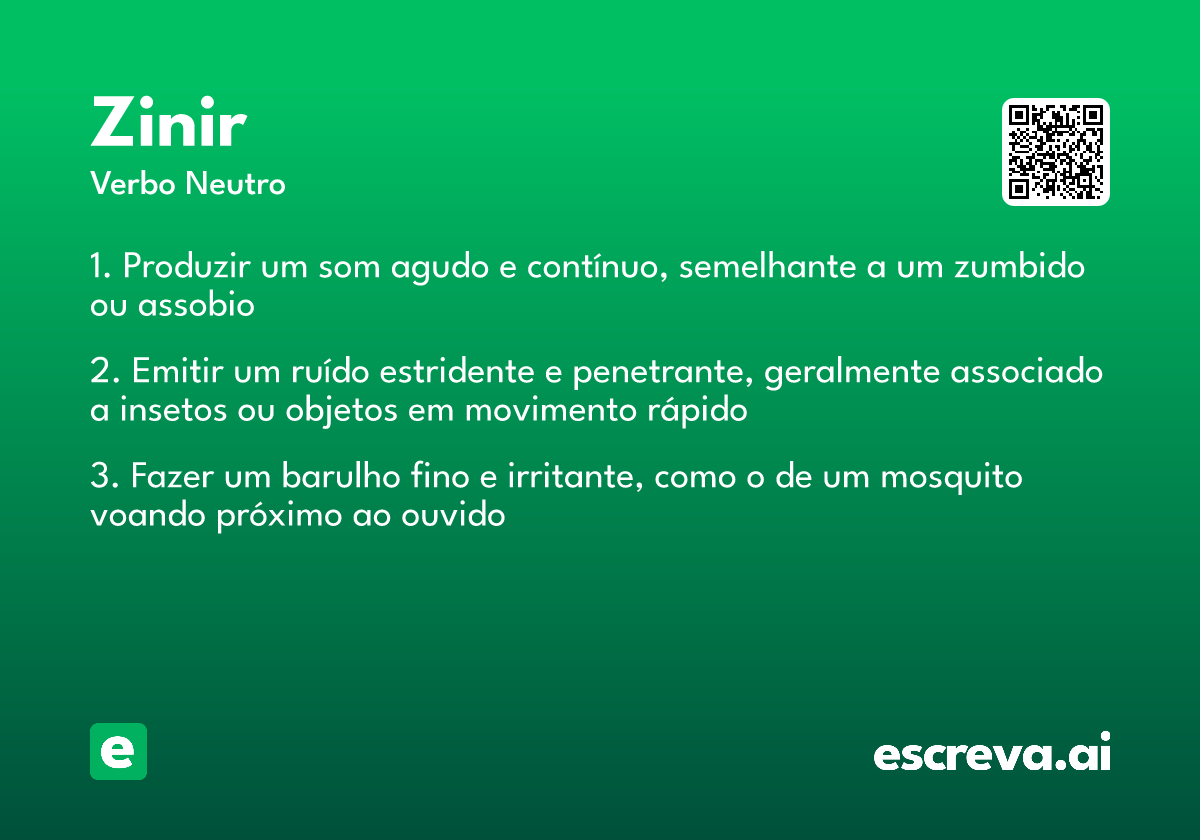 Zinir
Verbo Neutro

1. Produzir um som agudo e contínuo, semelhante a um zumbido ou assobio

2. Emitir um ruído estridente e penetrante, geralmente associado a insetos ou objetos em movimento rápido

3. Fazer um barulho fino e irritante, como o de um mosquito voando próximo ao ouvido

e

escreva.ai